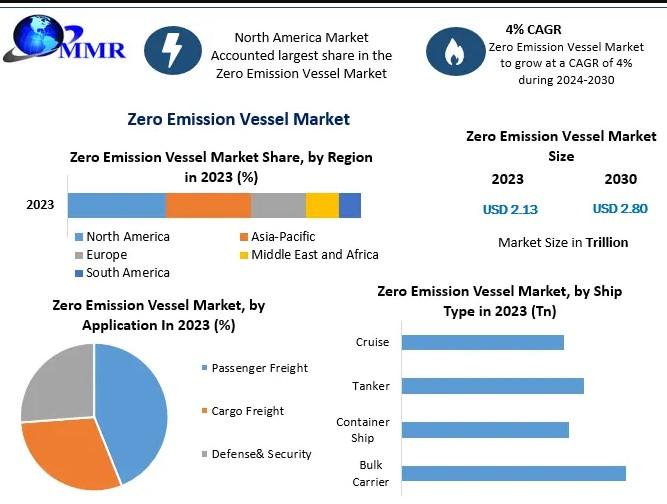 MMR

North America Market Accounted largest share in the Zero Emission Vessel Market

4% CAGR
Zero Emission Vessel Market to grow at a CAGR of 4% during 2024-2030

Zero Emission Vessel Market

Zero Emission Vessel Market Share, by Region in 2023 (%)

2023

North America
Asia-Pacific
Europe
Middle East and Africa
South America

Zero Emission Vessel Market Size

| 2023 | 2030 |
|---|---|
| USD 2.13 | USD 2.80 |

Market Size in Trillion

Zero Emission Vessel Market, by Application In 2023 (%)

Passenger Freight
Cargo Freight
Defense& Security

Zero Emission Vessel Market, by Ship Type in 2023 (Tn)

Cruise
Tanker
Container Ship
Bulk Carrier